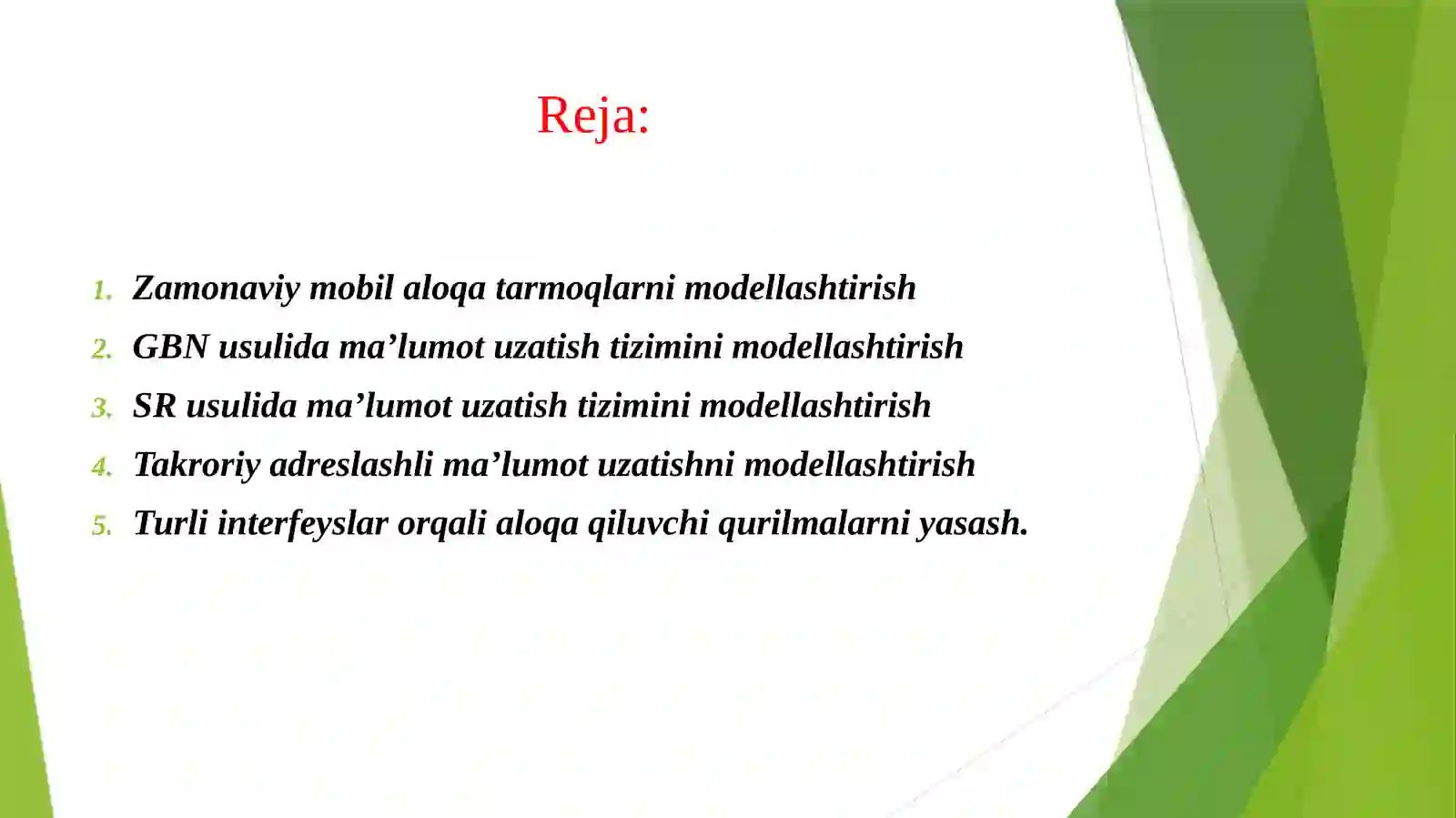 Reja:

1. Zamonaviy mobil aloqa tarmoqlarni modellashtirish
2. GBN usulida ma’lumot uzatish tizimini modellashtirish
3. SR usulida ma’lumot uzatish tizimini modellashtirish
4. Takroriy adreslashli ma’lumot uzatishni modellashtirish
5. Turli interfeyslar orqali aloqa qiluvchi qurilmalarni yasash.